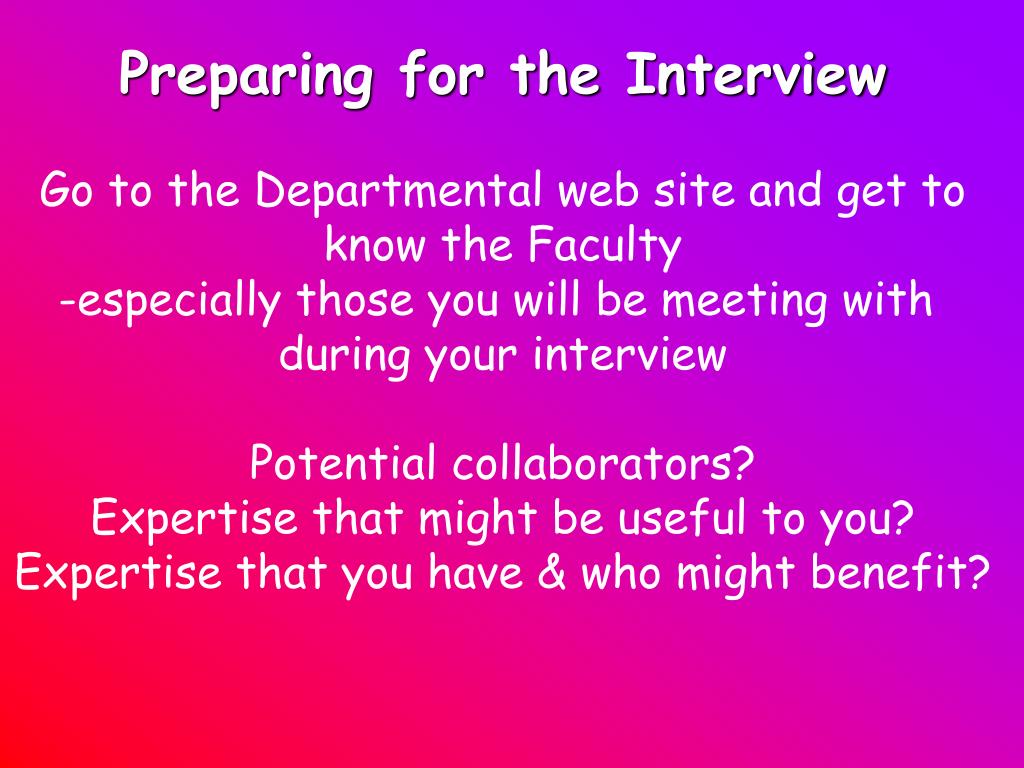 Preparing for the Interview

Go to the Departmental web site and get to know the Faculty
-especially those you will be meeting with during your interview

Potential collaborators?
Expertise that might be useful to you?
Expertise that you have & who might benefit?